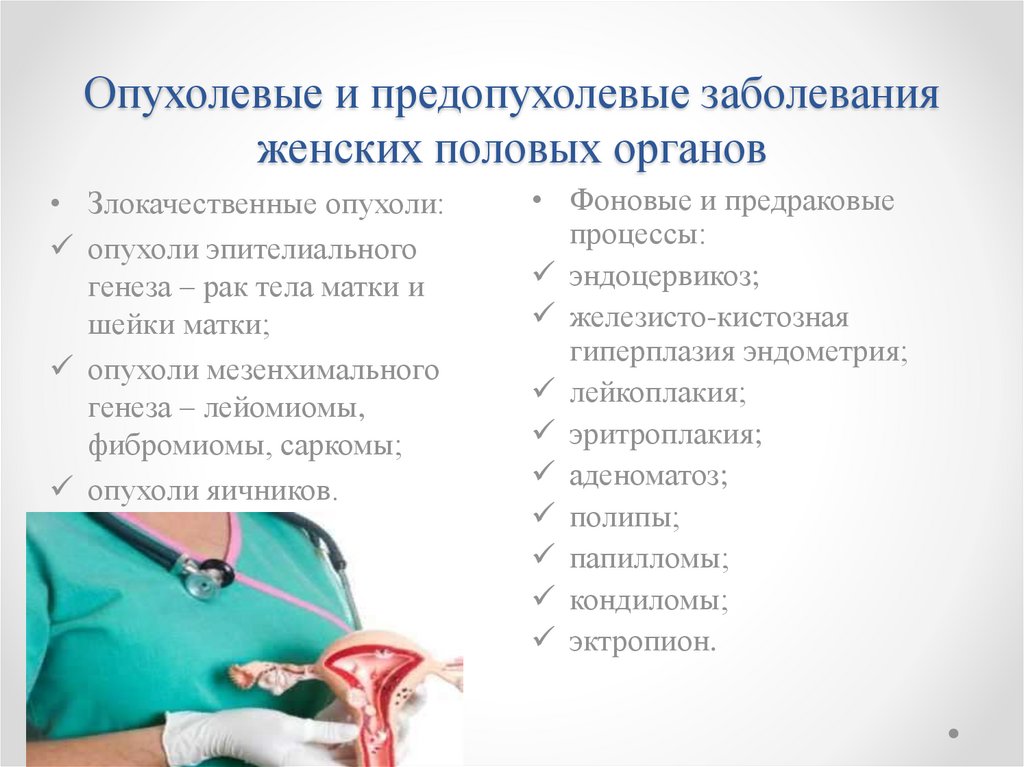 Опухолевые и предопухолевые заболевания женских половых органов

• Злокачественные опухоли:
✓ опухоли эпителиального генеза – рак тела матки и шейки матки;
✓ опухоли мезенхимального генеза – лейомиомы, фибромиомы, саркомы;
✓ опухоли яичников.

• Фоновые и предраковые процессы:
✓ эндоцервикоз;
✓ железисто-кистозная гиперплазия эндометрия;
✓ лейкоплакия;
✓ эритроплакия;
✓ аденоматоз;
✓ полипы;
✓ папилломы;
✓ кондиломы;
✓ эктропион.